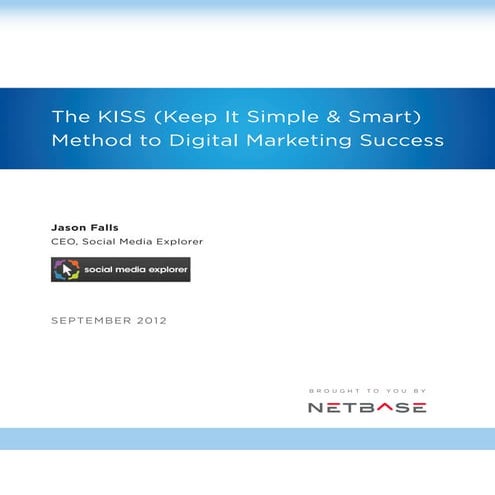 The KISS (Keep It Simple & Smart) Method to Digital Marketing Success

Jason Falls
CEO, Social Media Explorer

social media explorer

SEPTEMBER 2012

BROUGHT TO YOU BY
NETBASE